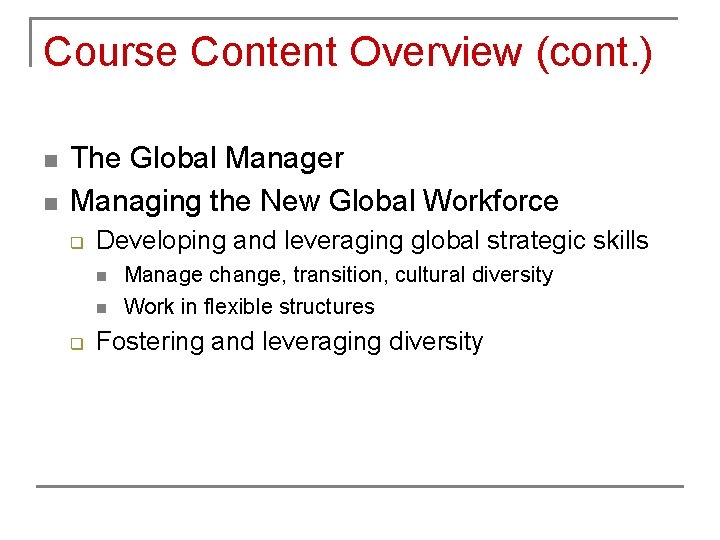 Course Content Overview (cont.)

- The Global Manager
- Managing the New Global Workforce
  - Developing and leveraging global strategic skills
    - Manage change, transition, cultural diversity
    - Work in flexible structures
  - Fostering and leveraging diversity